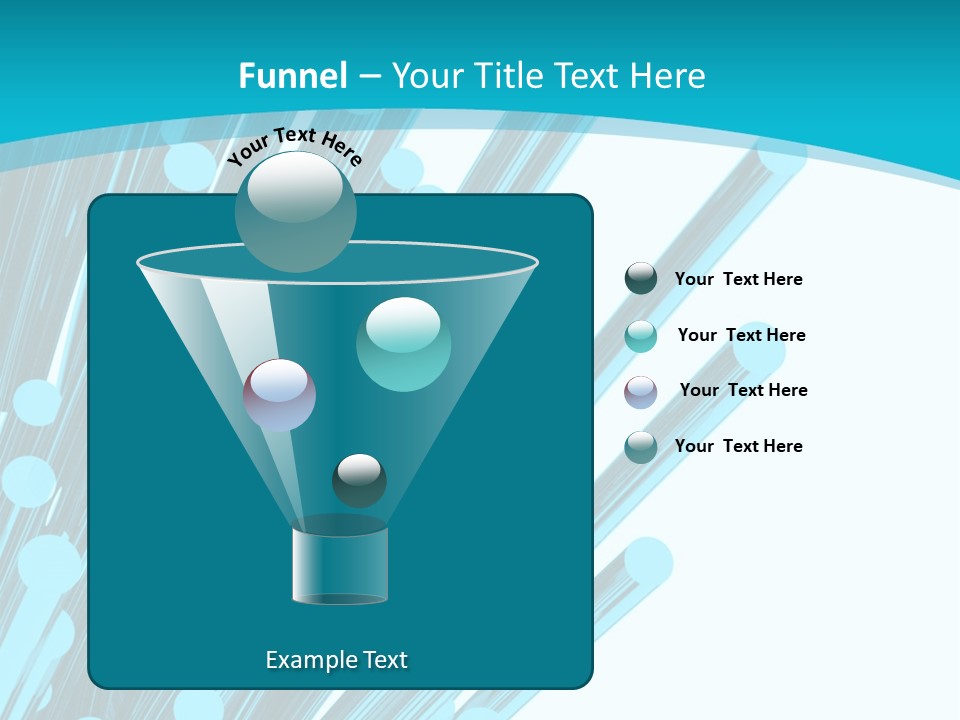 Funnel – Your Title Text Here

Your Text Here

Your Text Here

Your Text Here

Your Text Here

Your Text Here

Example Text